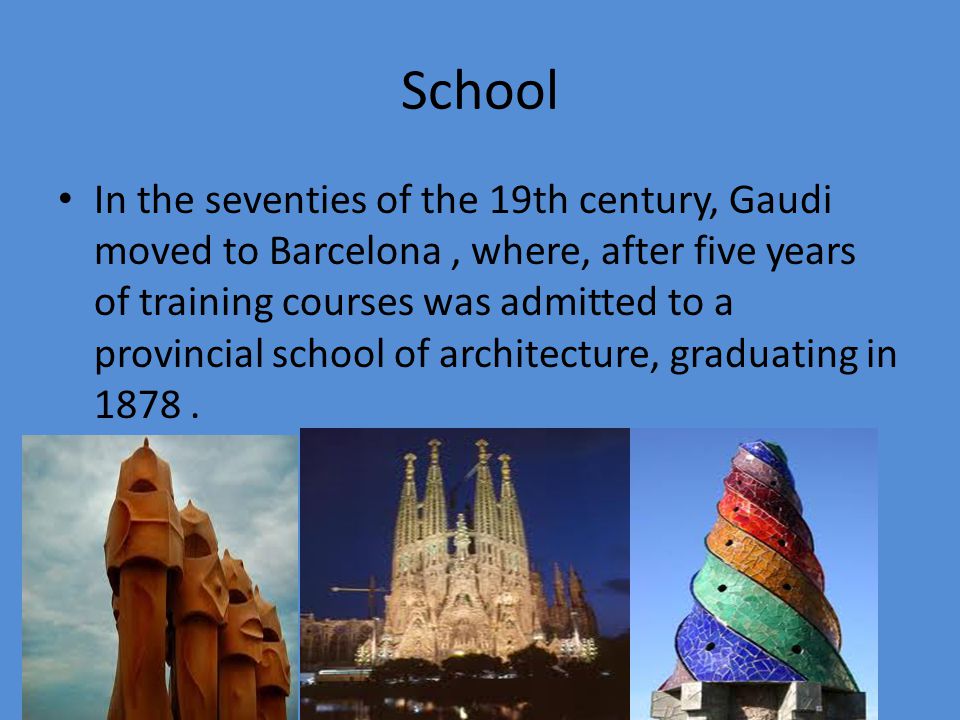 School

• In the seventies of the 19th century, Gaudi moved to Barcelona , where, after five years of training courses was admitted to a provincial school of architecture, graduating in 1878 .